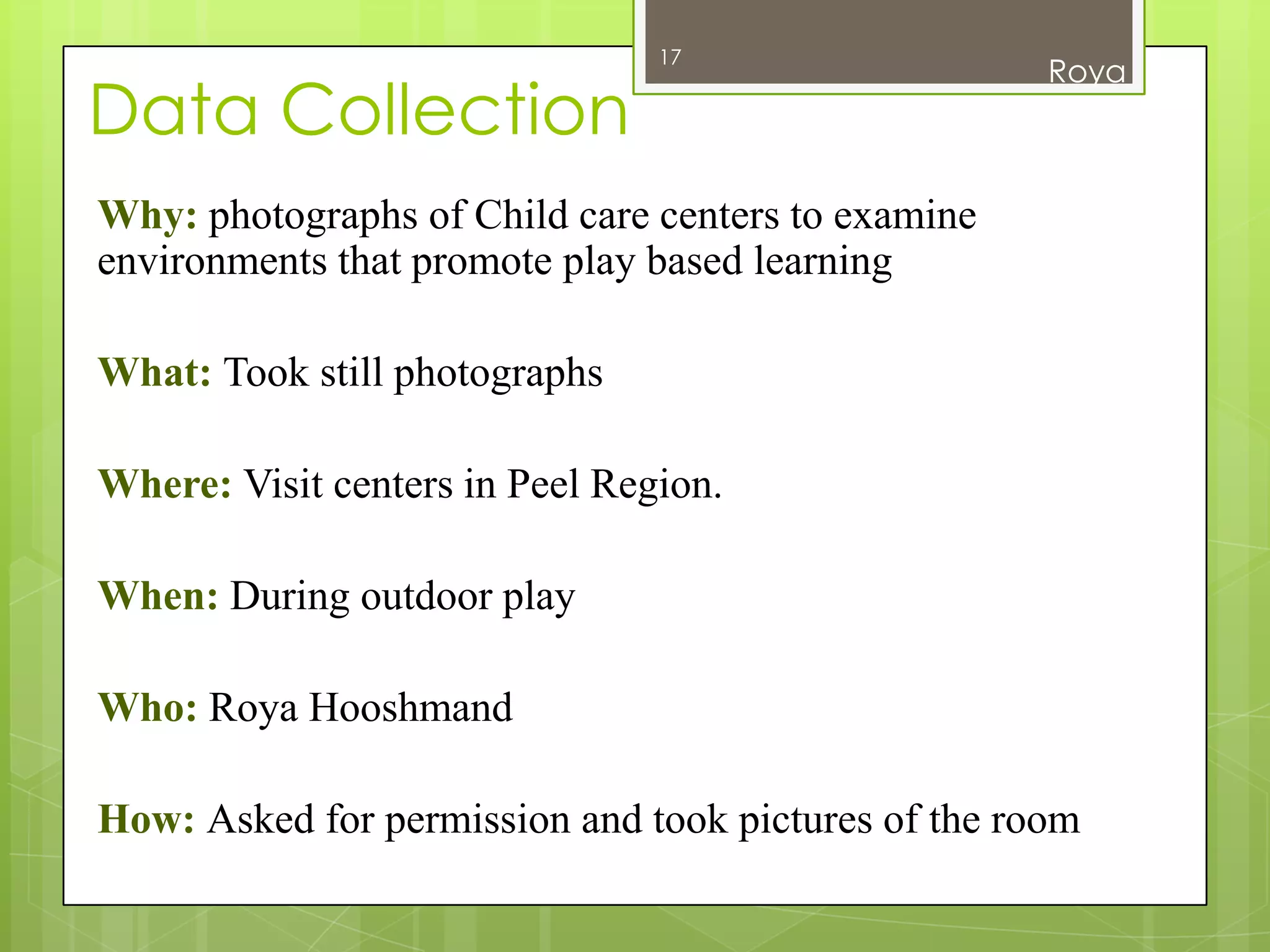 17

Roya

Data Collection

Why: photographs of Child care centers to examine environments that promote play based learning

What: Took still photographs

Where: Visit centers in Peel Region.

When: During outdoor play

Who: Roya Hooshmand

How: Asked for permission and took pictures of the room